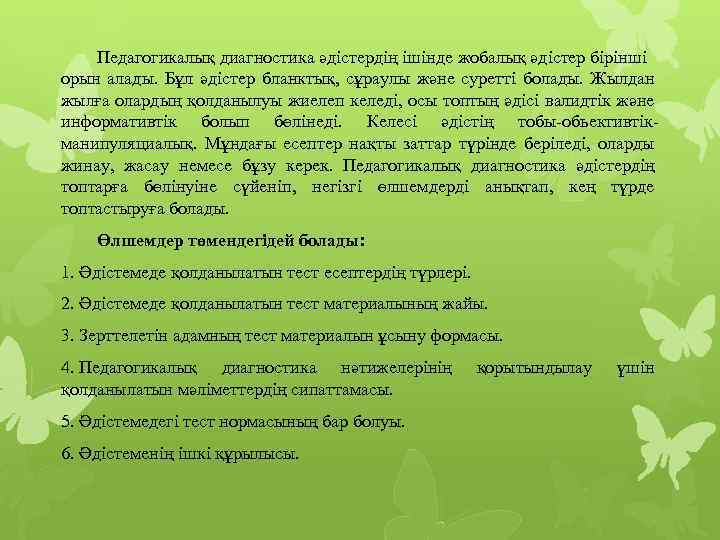 Педагогикалық диагностика әдістердің ішінде жобалық әдістер бірінші орын алады. Бұл әдістер бланктық, сұраулы және суретті болады. Жылдан жылға олардың қолданылуы жиелеп келеді, осы топтың әдісі валидтік және информативтік болып бөлінеді. Келесі әдістің тобы-обьективтік-манипуляциалық. Мұндағы есептер нақты заттар түрінде беріледі, оларды жинау, жасау немесе бұзу керек. Педагогикалық диагностика әдістердің топтарға бөлінуіне сүйеніп, негізгі өлшемдерді анықтап, кең түрде топтастыруға болады.

Өлшемдер төмендегідей болады:

1. Әдістемеде қолданылатын тест есептердің түрлері.

2. Әдістемеде қолданылатын тест материалының жайы.

3. Зерттелетін адамның тест материалын ұсыну формасы.

4. Педагогикалық диагностика нәтижелерінің қорытындылау үшін қолданылатын мәліметтердің сипаттамасы.

5. Әдістемедегі тест нормасының бар болуы.

6. Әдістеменің ішкі құрылысы.